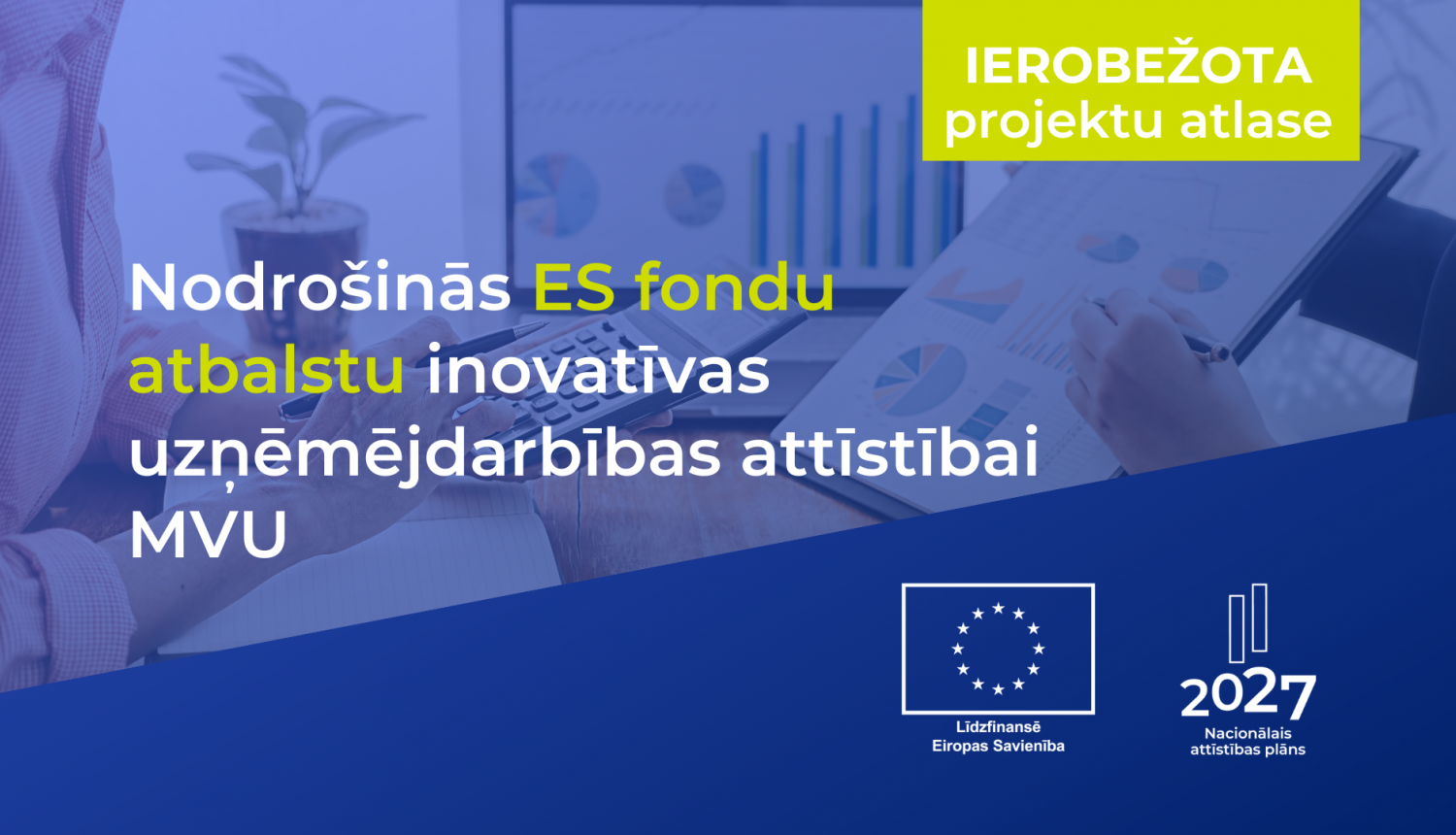 IEROBEŽOTA projektu atlase

Nodrošinās ES fondu atbalstu inovatīvas uzņēmējdarbības attīstībai MVU

Līdzfinansē Eiropas Savienība

2027
Nacionālais attīstības plāns